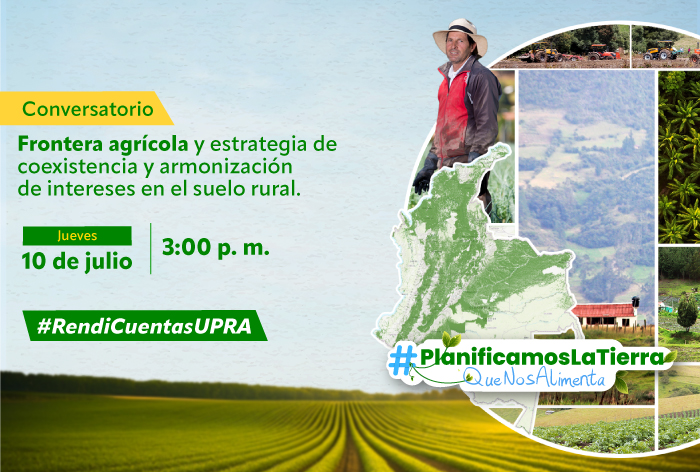 Conversatorio

Frontera agrícola y estrategia de coexistencia y armonización de intereses en el suelo rural.

Jueves
10 de julio

3:00 p. m.

#RendiCuentasUPRA

#PlanificamosLaTierra
QueNosAlimenta